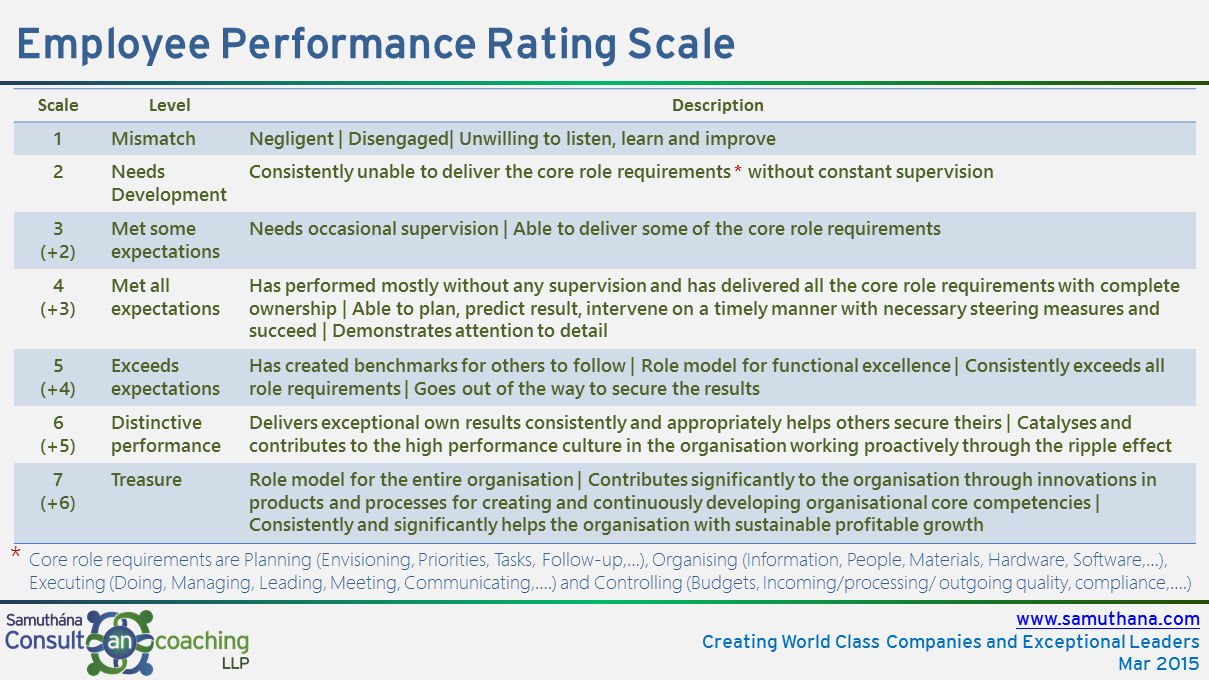 Employee Performance Rating Scale

| Scale | Level | Description |
|---|---|---|
| 1 | Mismatch | Negligent \| Disengaged\| Unwilling to listen, learn and improve |
| 2 | Needs Development | Consistently unable to deliver the core role requirements * without constant supervision |
| 3 (+2) | Met some expectations | Needs occasional supervision \| Able to deliver some of the core role requirements |
| 4 (+3) | Met all expectations | Has performed mostly without any supervision and has delivered all the core role requirements with complete ownership \| Able to plan, predict result, intervene on a timely manner with necessary steering measures and succeed \| Demonstrates attention to detail |
| 5 (+4) | Exceeds expectations | Has created benchmarks for others to follow \| Role model for functional excellence \| Consistently exceeds all role requirements \| Goes out of the way to secure the results |
| 6 (+5) | Distinctive performance | Delivers exceptional own results consistently and appropriately helps others secure theirs \| Catalyses and contributes to the high performance culture in the organisation working proactively through the ripple effect |
| 7 (+6) | Treasure | Role model for the entire organisation \| Contributes significantly to the organisation through innovations in products and processes for creating and continuously developing organisational core competencies \| Consistently and significantly helps the organisation with sustainable profitable growth |

* Core role requirements are Planning (Envisioning, Priorities, Tasks, Follow-up,...), Organising (Information, People, Materials, Hardware, Software,...), Executing (Doing, Managing, Leading, Meeting, Communicating,....) and Controlling (Budgets, Incoming/processing/ outgoing quality, compliance,....)

Samuthána Consult an coaching LLP

www.samuthana.com
Creating World Class Companies and Exceptional Leaders
Mar 2015